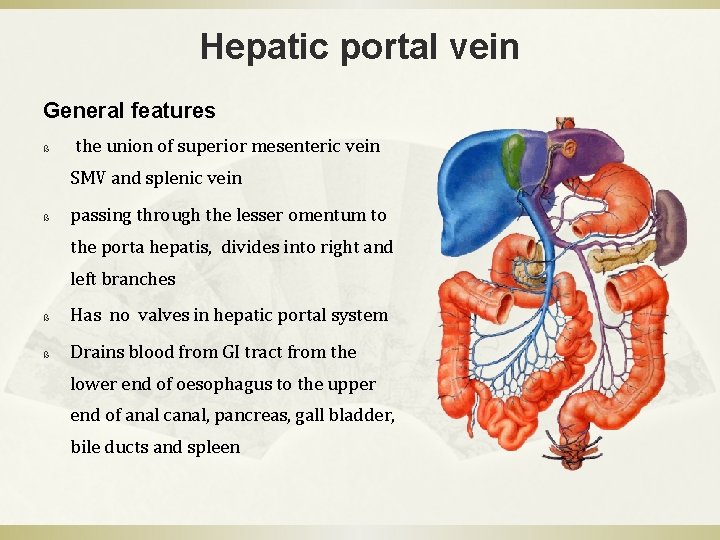 Hepatic portal vein

General features

ß the union of superior mesenteric vein SMV and splenic vein

ß passing through the lesser omentum to the porta hepatis, divides into right and left branches

ß Has no valves in hepatic portal system

ß Drains blood from GI tract from the lower end of oesophagus to the upper end of anal canal, pancreas, gall bladder, bile ducts and spleen